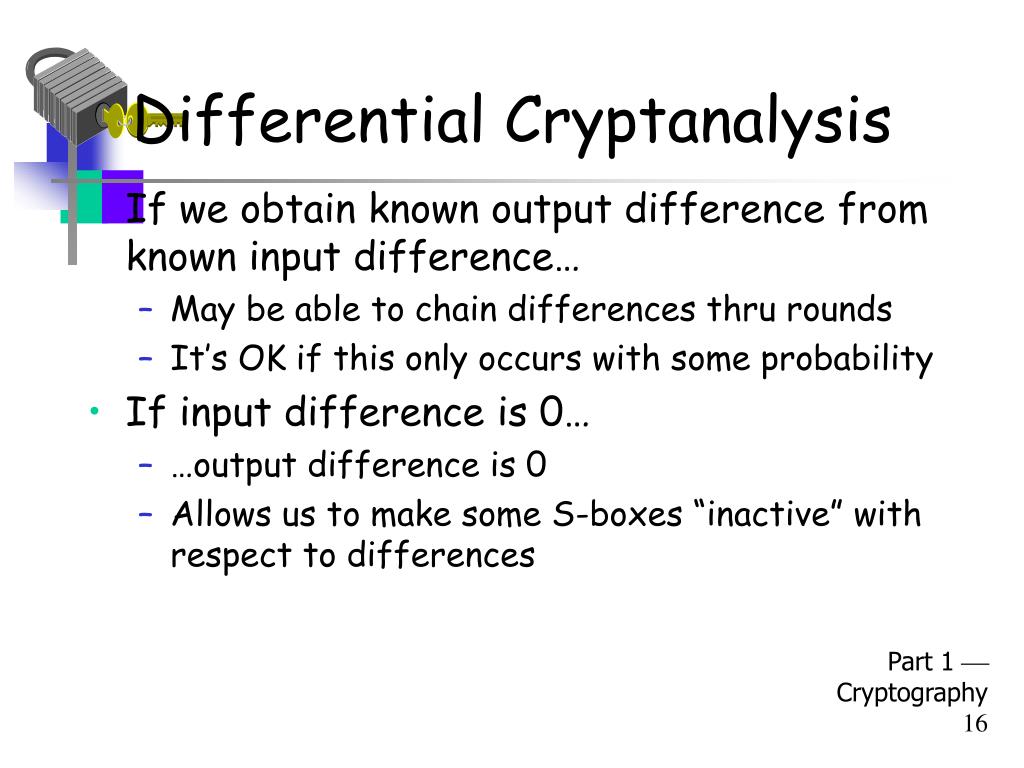 Differential Cryptanalysis

If we obtain known output difference from known input difference…

– May be able to chain differences thru rounds
– It’s OK if this only occurs with some probability

• If input difference is 0…

– …output difference is 0
– Allows us to make some S-boxes “inactive” with respect to differences

Part 1 — Cryptography
16